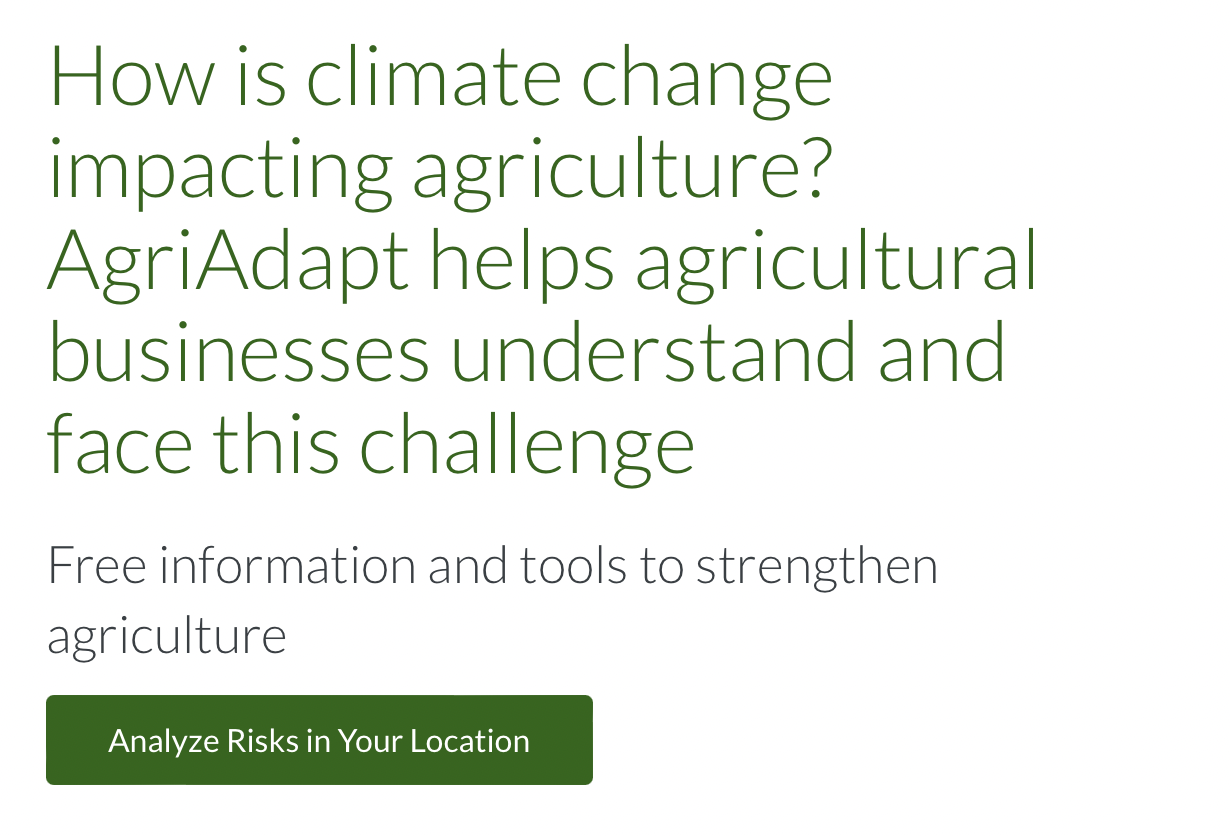 How is climate change impacting agriculture? AgriAdapt helps agricultural businesses understand and face this challenge

Free information and tools to strengthen agriculture

Analyze Risks in Your Location